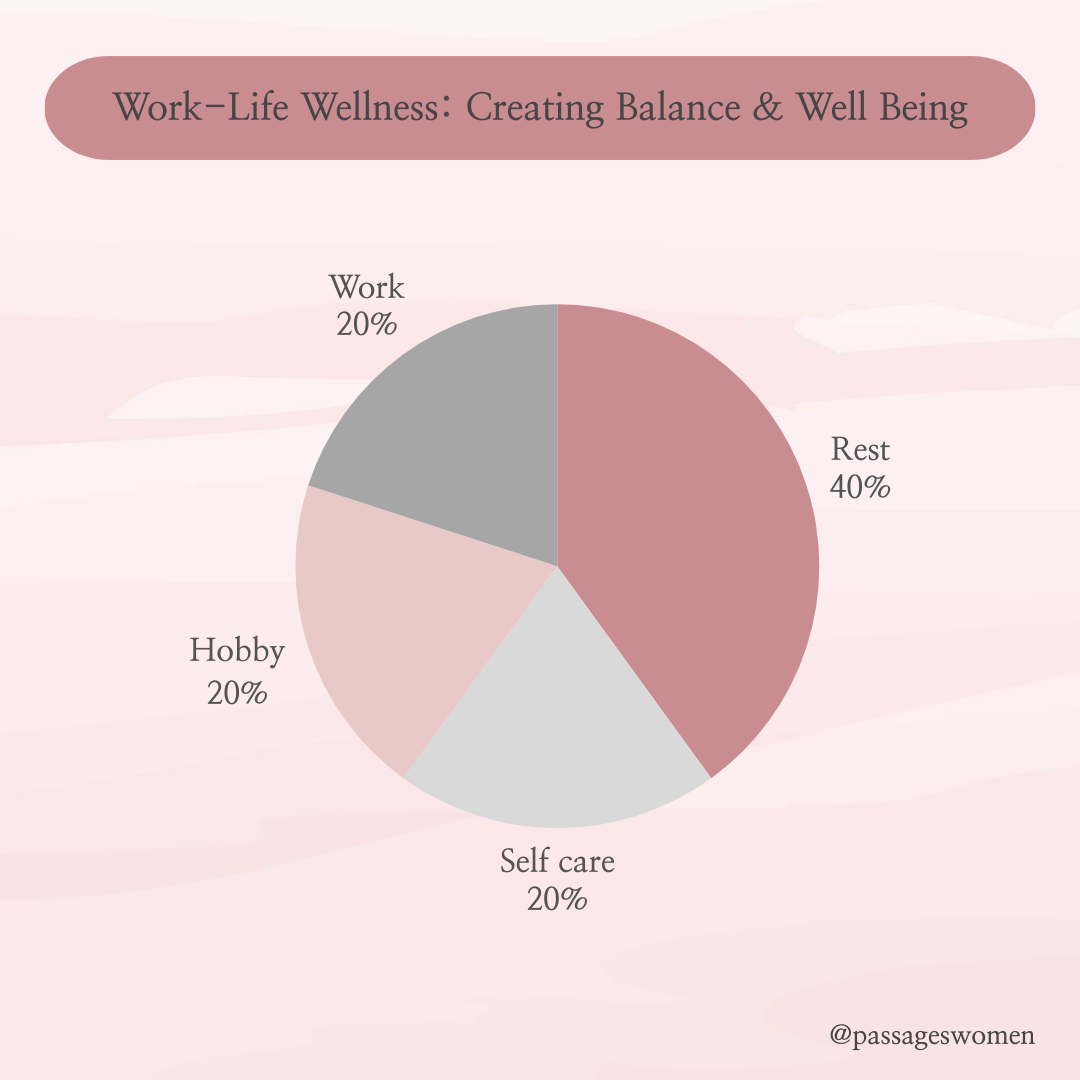 Work-Life Wellness: Creating Balance & Well Being

Work
20%

Rest
40%

Hobby
20%

Self care
20%

@passageswomen